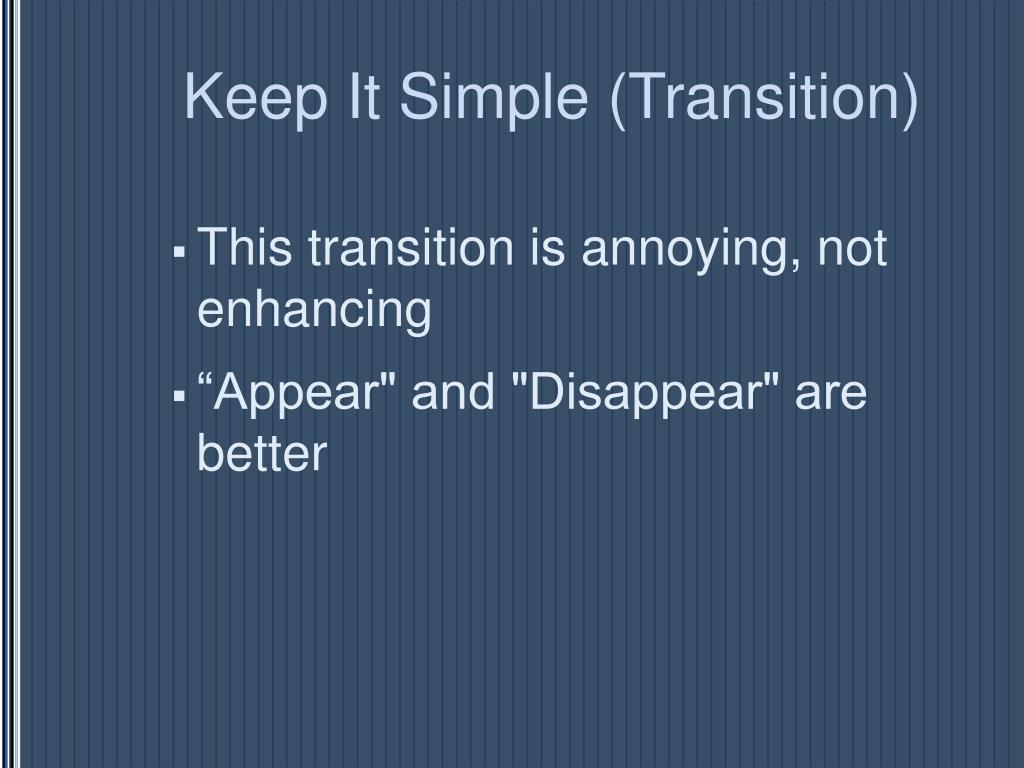 Keep It Simple (Transition)

▪ This transition is annoying, not enhancing

▪ “Appear" and "Disappear" are better